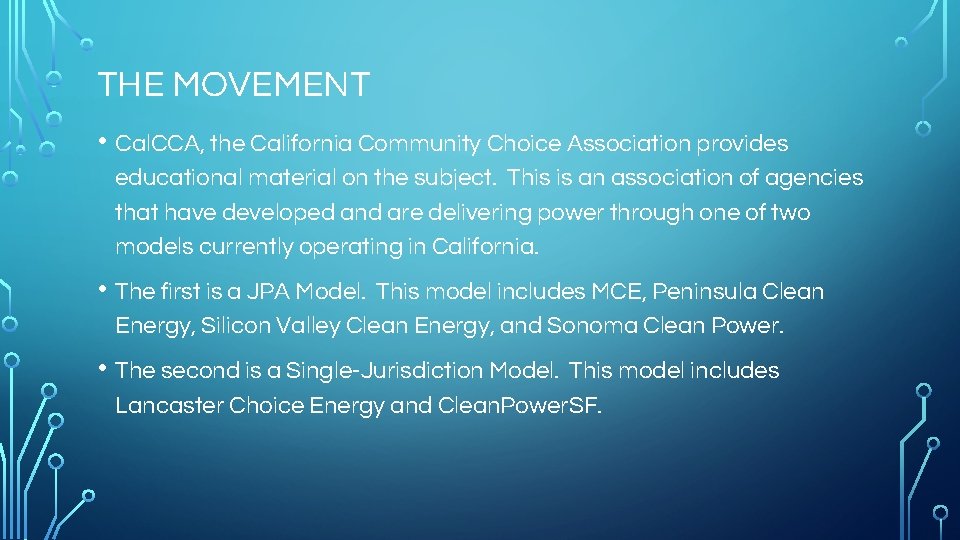 THE MOVEMENT

• CalCCA, the California Community Choice Association provides educational material on the subject. This is an association of agencies that have developed and are delivering power through one of two models currently operating in California.

• The first is a JPA Model. This model includes MCE, Peninsula Clean Energy, Silicon Valley Clean Energy, and Sonoma Clean Power.

• The second is a Single-Jurisdiction Model. This model includes Lancaster Choice Energy and CleanPowerSF.